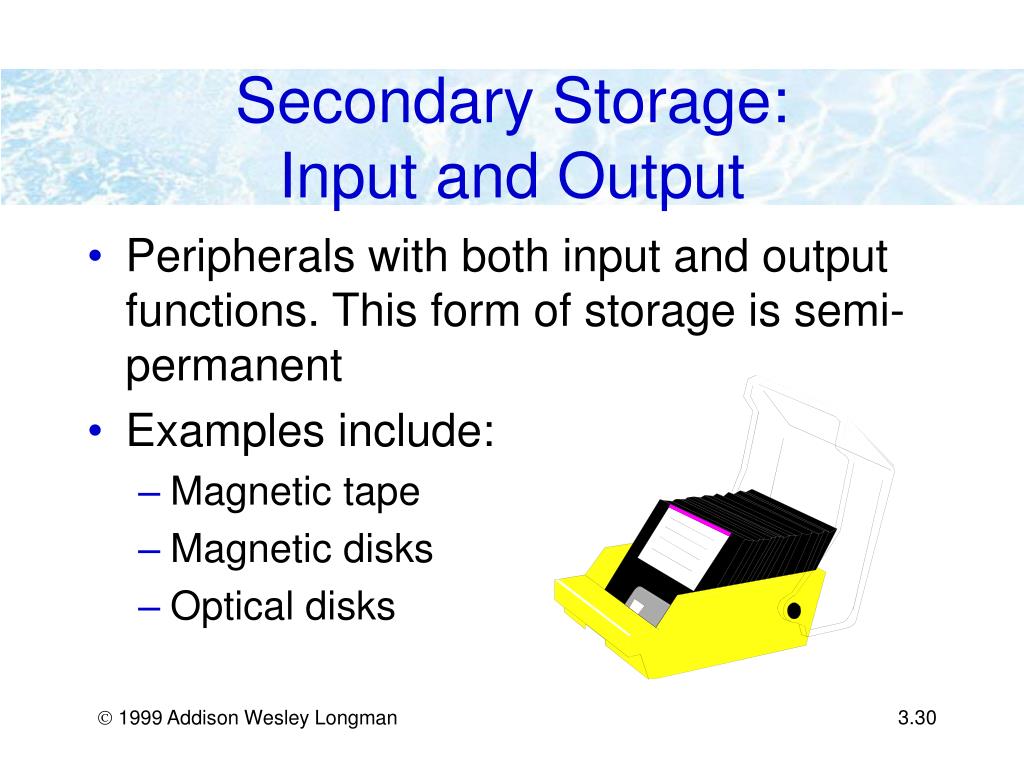 Secondary Storage:
Input and Output

• Peripherals with both input and output functions. This form of storage is semi-permanent
• Examples include:
– Magnetic tape
– Magnetic disks
– Optical disks

© 1999 Addison Wesley Longman

3.30